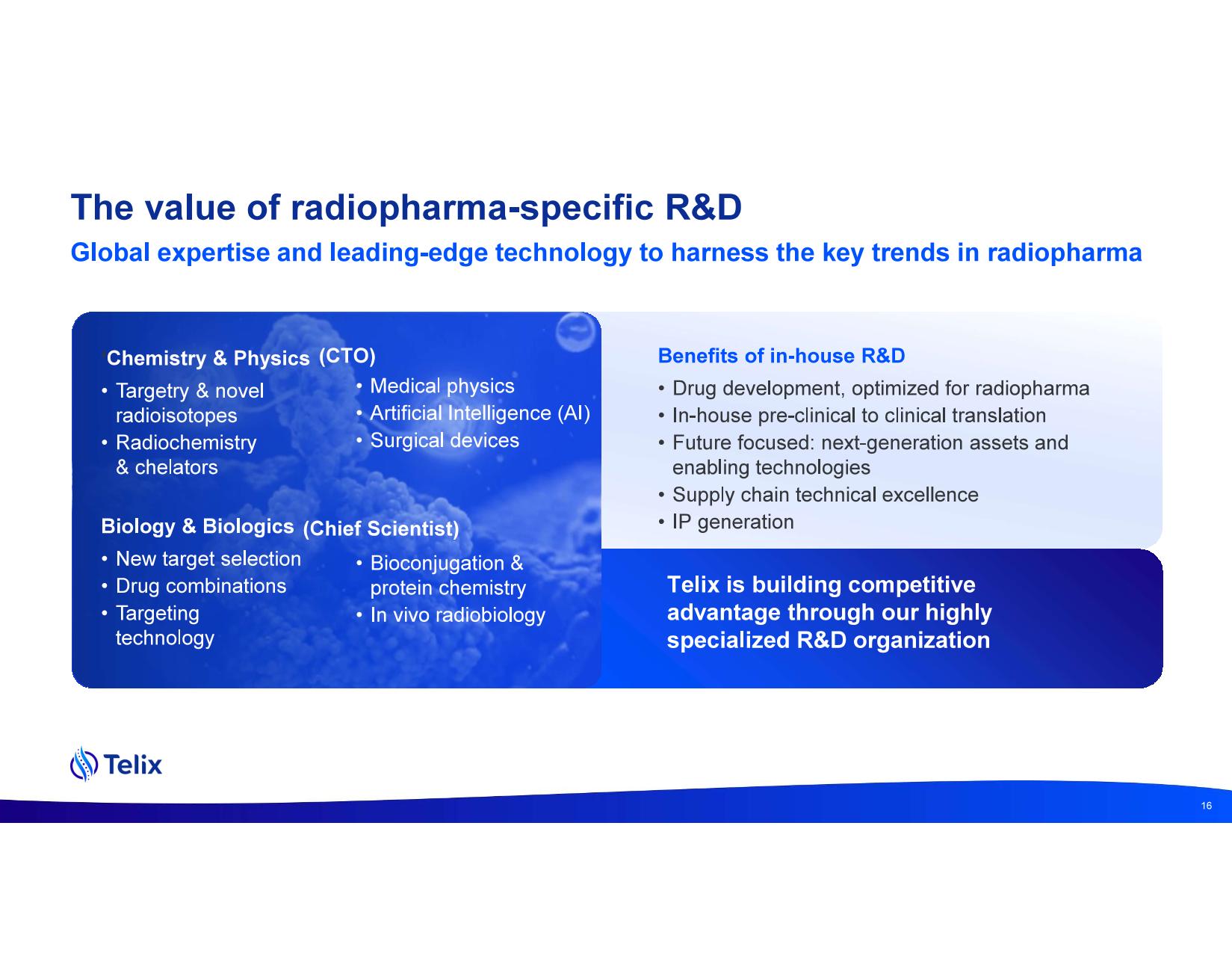 The value of radiopharma-specific R&D

Global expertise and leading-edge technology to harness the key trends in radiopharma

Chemistry & Physics (CTO)

• Targetry & novel radioisotopes
• Radiochemistry & chelators

• Medical physics
• Artificial Intelligence (AI)
• Surgical devices

Biology & Biologics (Chief Scientist)

• New target selection
• Drug combinations
• Targeting technology

• Bioconjugation & protein chemistry
• In vivo radiobiology

Benefits of in-house R&D

• Drug development, optimized for radiopharma
• In-house pre-clinical to clinical translation
• Future focused: next-generation assets and enabling technologies
• Supply chain technical excellence
• IP generation

Telix is building competitive advantage through our highly specialized R&D organization

Telix

16